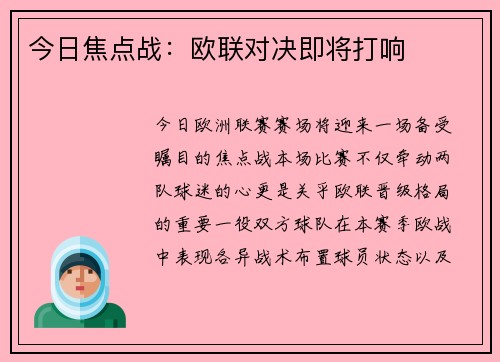 今日焦点战：欧联对决即将打响

今日欧洲联赛赛场将迎来一场备受瞩目的焦点战本场比赛不仅牵动两队球迷的心更是关乎欧联晋级格局的重要一役双方球队在本赛季欧战中表现各异战术布置球员状态以及